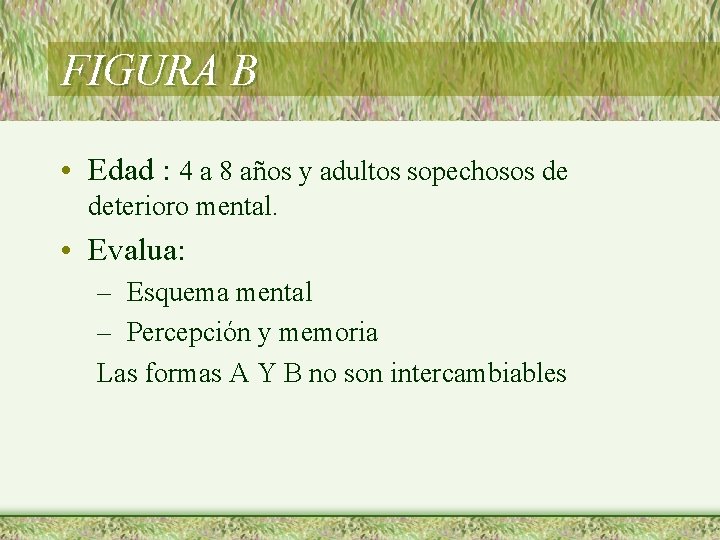 FIGURA B

• Edad : 4 a 8 años y adultos sopechosos de deterioro mental.

• Evalua:
– Esquema mental
– Percepción y memoria
Las formas A Y B no son intercambiables